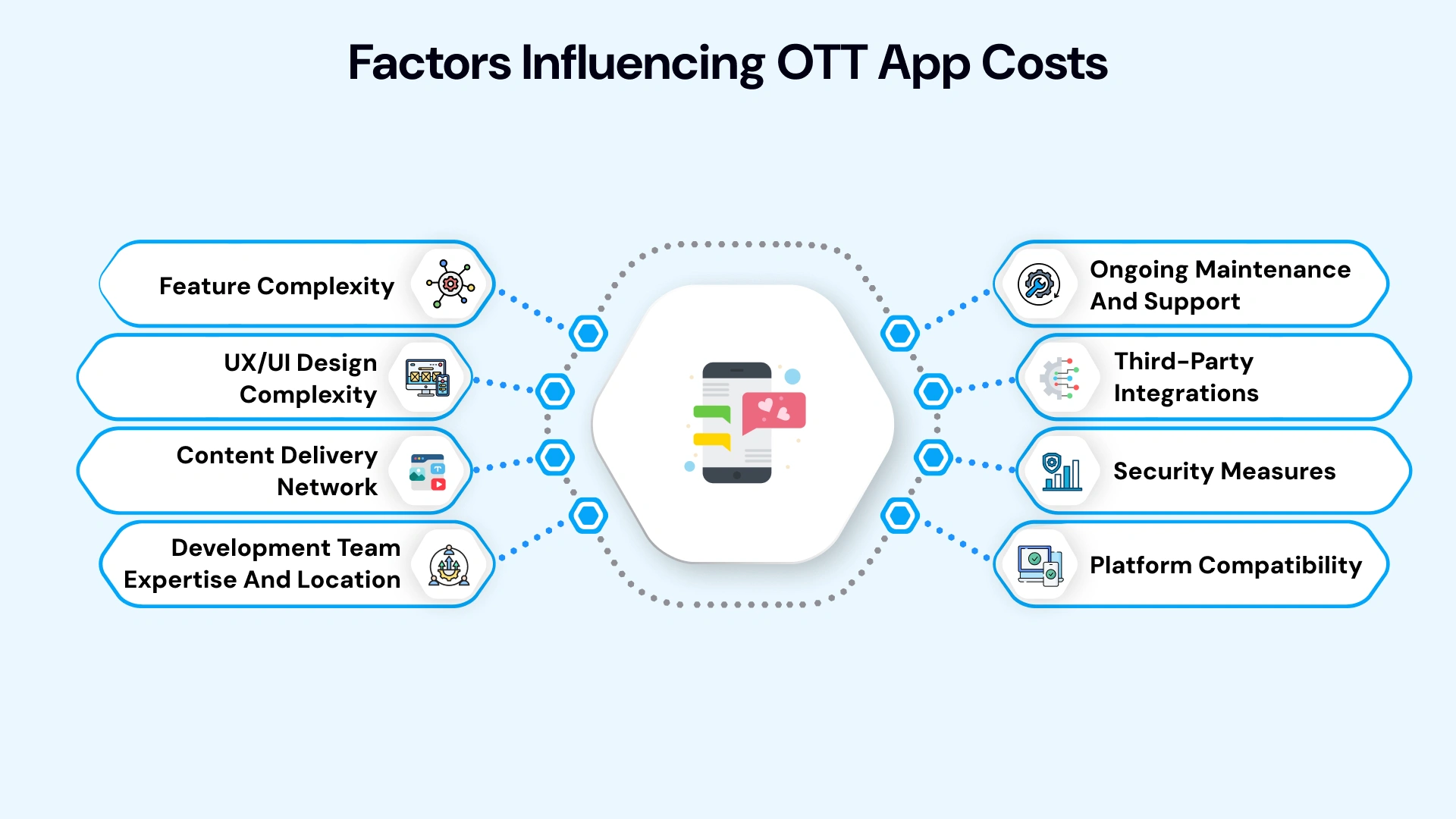 Factors Influencing OTT App Costs

Feature Complexity

UX/UI Design Complexity

Content Delivery Network

Development Team Expertise And Location

Ongoing Maintenance And Support

Third-Party Integrations

Security Measures

Platform Compatibility